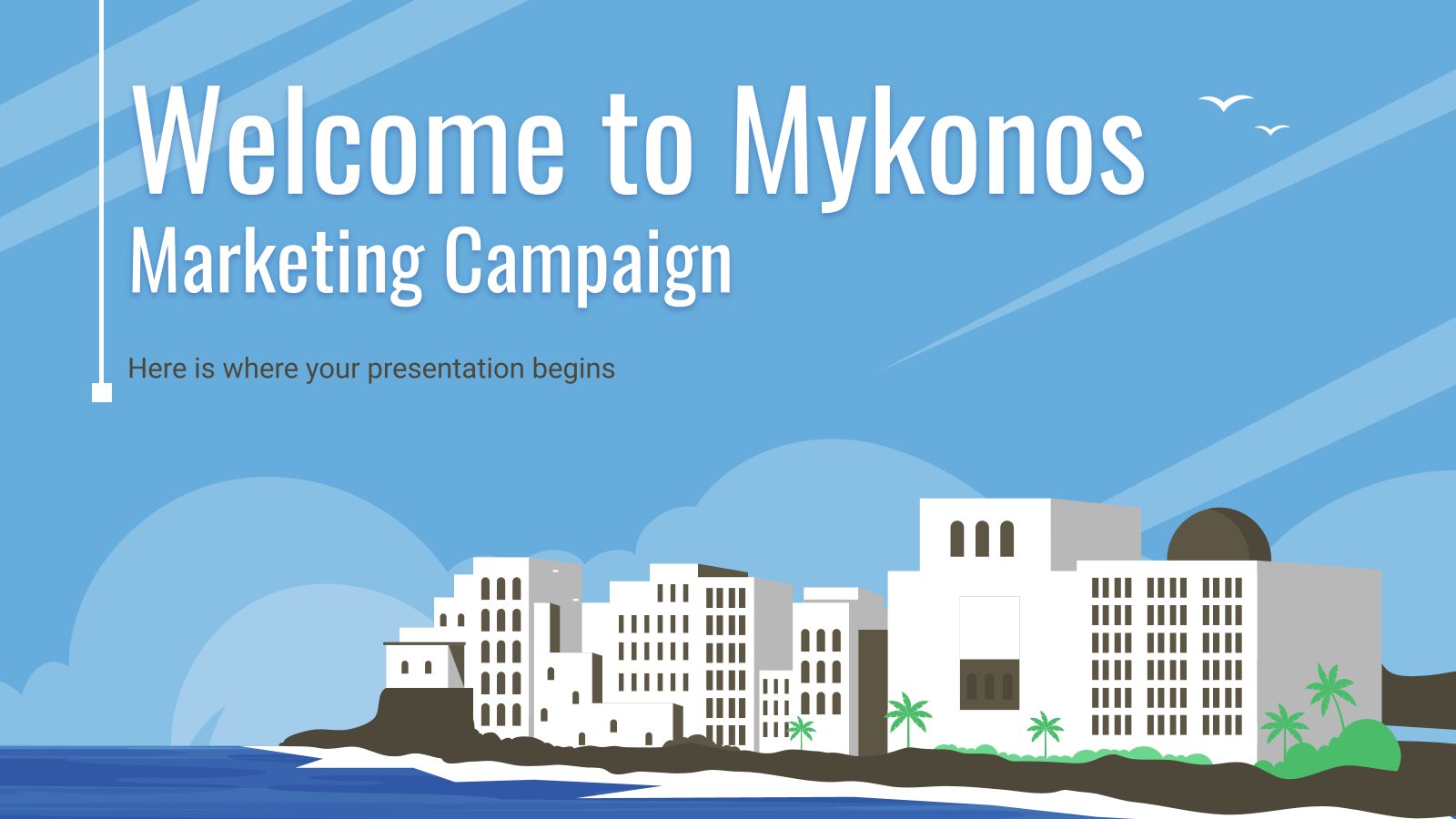 Welcome to Mykonos
Marketing Campaign

Here is where your presentation begins